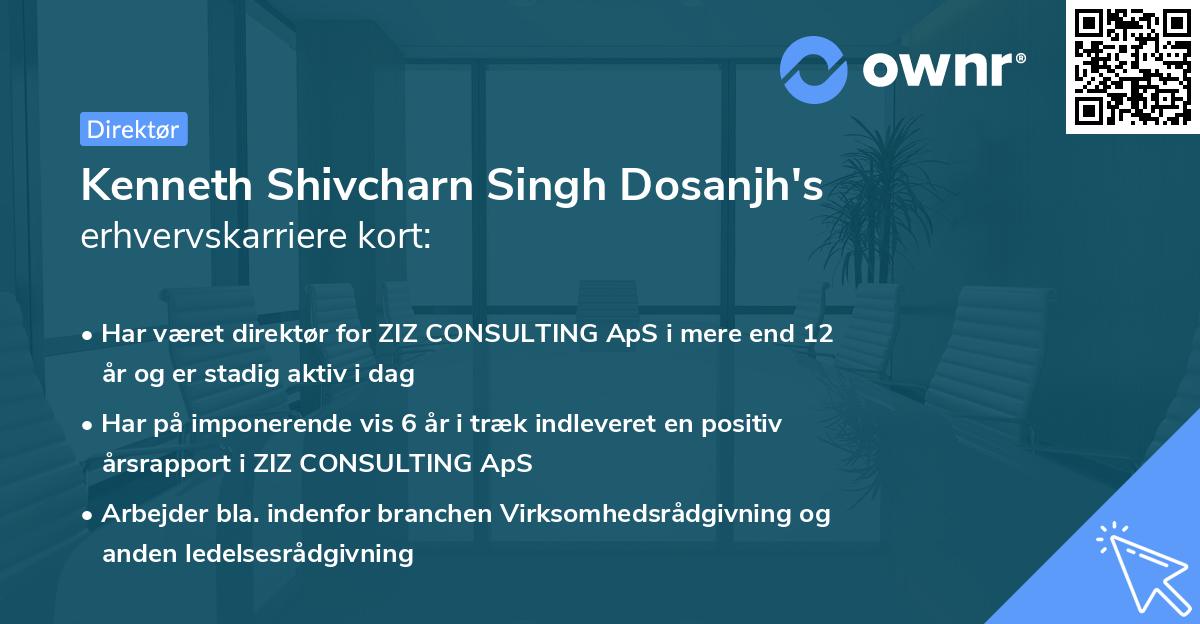 ownr®

Direktør

Kenneth Shivcharn Singh Dosanjh's erhvervskarriere kort:

• Har været direktør for ZIZ CONSULTING ApS i mere end 12 år og er stadig aktiv i dag

• Har på imponerende vis 6 år i træk indleveret en positiv årsrapport i ZIZ CONSULTING ApS

• Arbejder bla. indenfor branchen Virksomhedsrådgivning og anden ledelsesrådgivning